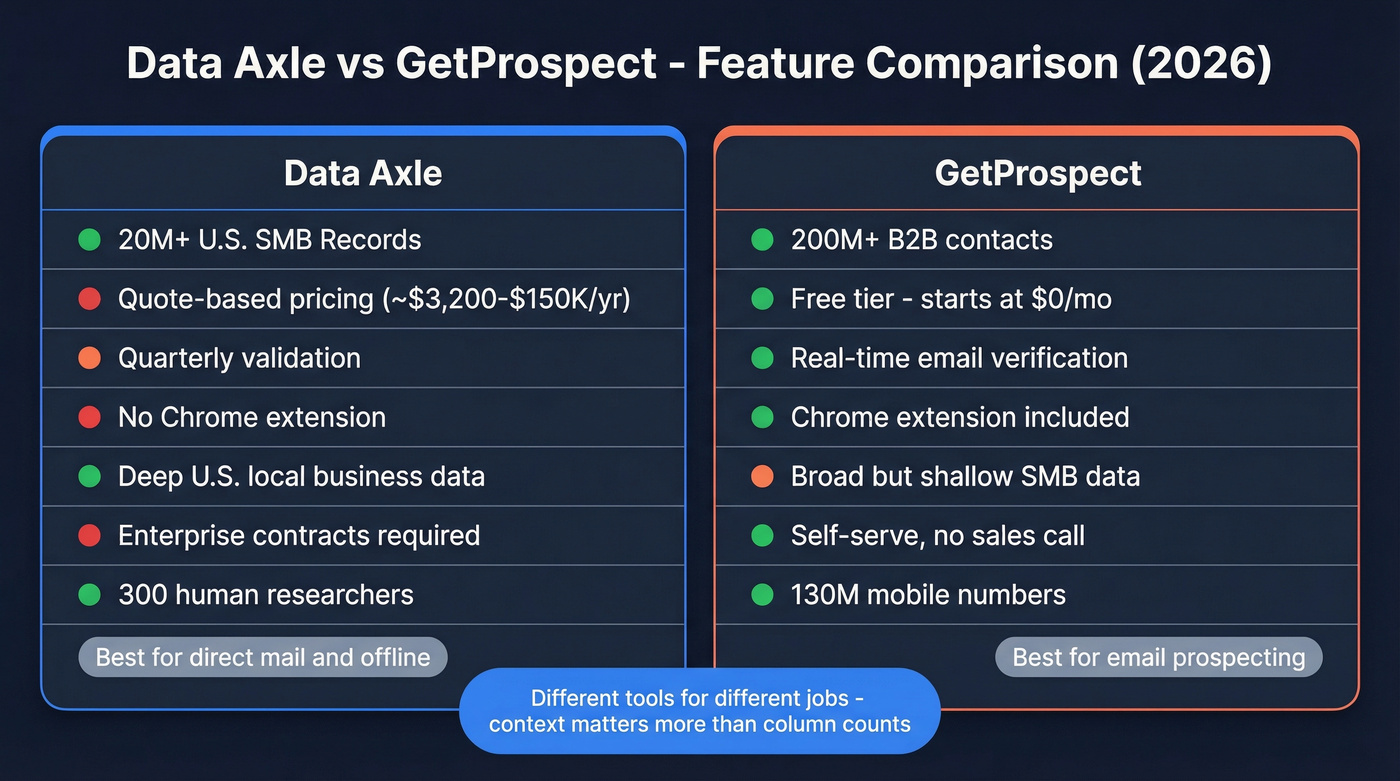 Data Axle vs GetProspect - Feature Comparison (2026)

Data Axle

20M+ U.S. SMB Records

Quote-based pricing (~$3,200-$150K/yr)

Quarterly validation

No Chrome extension

Deep U.S. local business data

Enterprise contracts required

300 human researchers

Best for direct mail and offline

GetProspect

200M+ B2B contacts

Free tier - starts at $0/mo

Real-time email verification

Chrome extension included

Broad but shallow SMB data

Self-serve, no sales call

130M mobile numbers

Best for email prospecting

Different tools for different jobs - context matters more than column counts